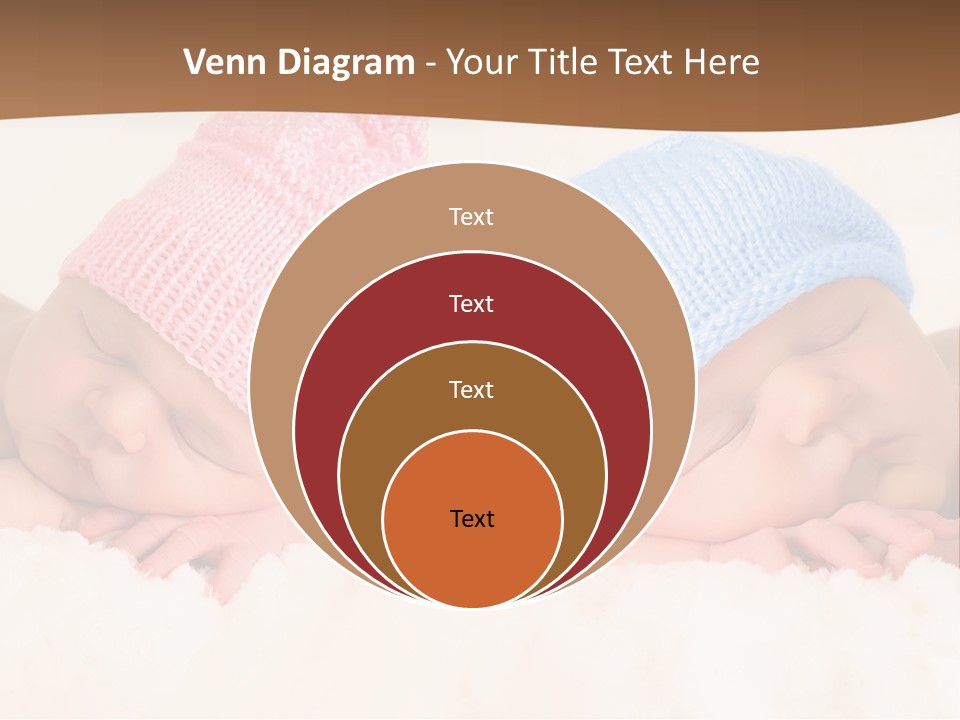 Venn Diagram - Your Title Text Here

Text

Text

Text

Text